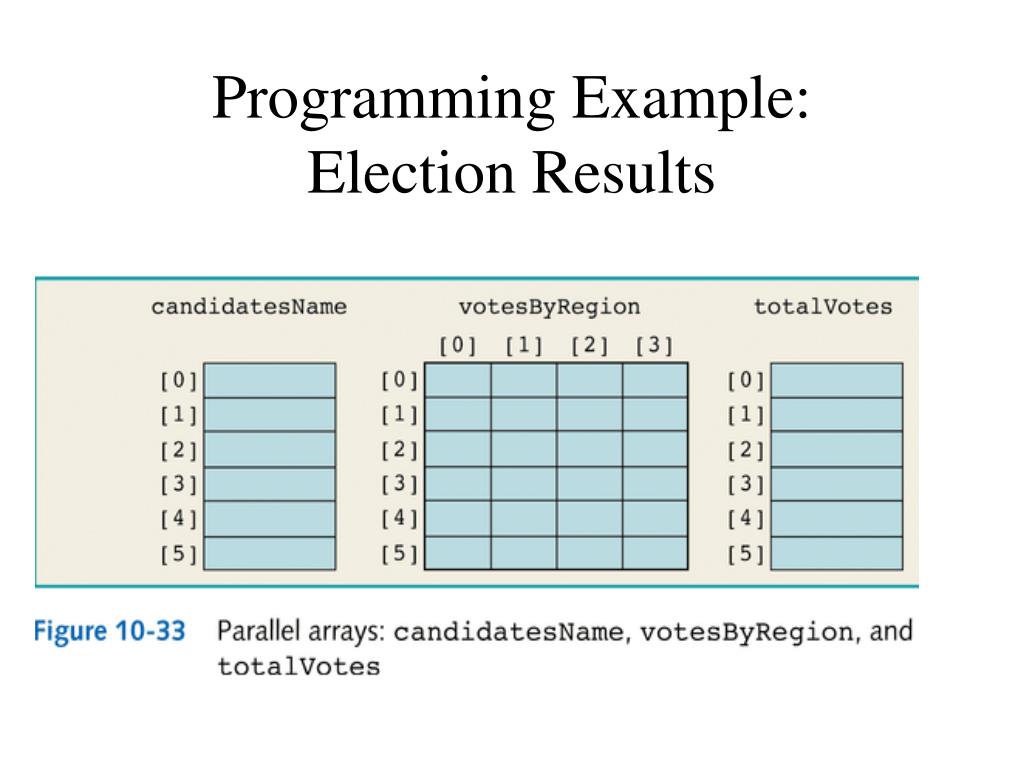 Programming Example: Election Results

candidatesName

[0]
[1]
[2]
[3]
[4]
[5]

votesByRegion

[0] [1] [2] [3]

[0]
[1]
[2]
[3]
[4]
[5]

totalVotes

[0]
[1]
[2]
[3]
[4]
[5]

Figure 10-33 Parallel arrays: candidatesName, votesByRegion, and totalVotes